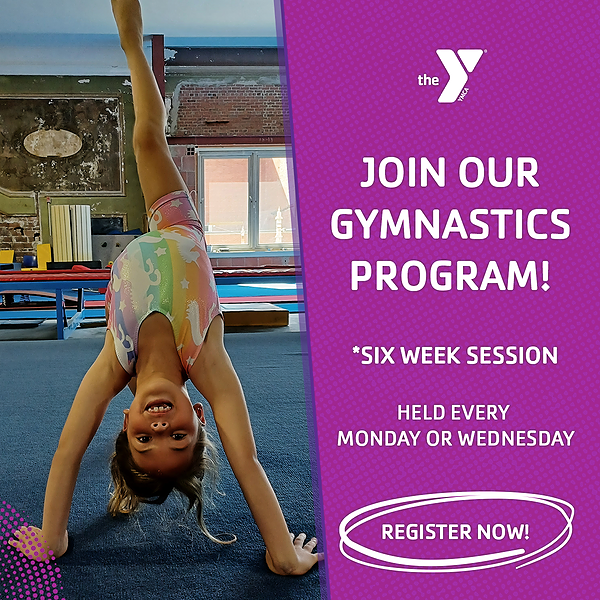 the Y YMCA

JOIN OUR GYMNASTICS PROGRAM!

*SIX WEEK SESSION

HELD EVERY MONDAY OR WEDNESDAY

REGISTER NOW!